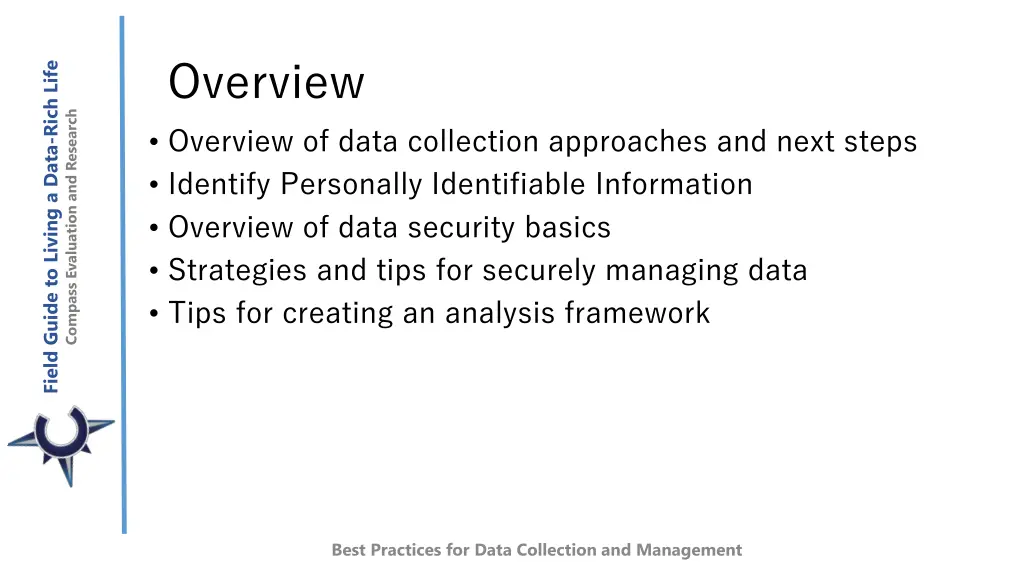 Field Guide to Living a Data-Rich Life
Compass Evaluation and Research

Overview

• Overview of data collection approaches and next steps
• Identify Personally Identifiable Information
• Overview of data security basics
• Strategies and tips for securely managing data
• Tips for creating an analysis framework

Best Practices for Data Collection and Management